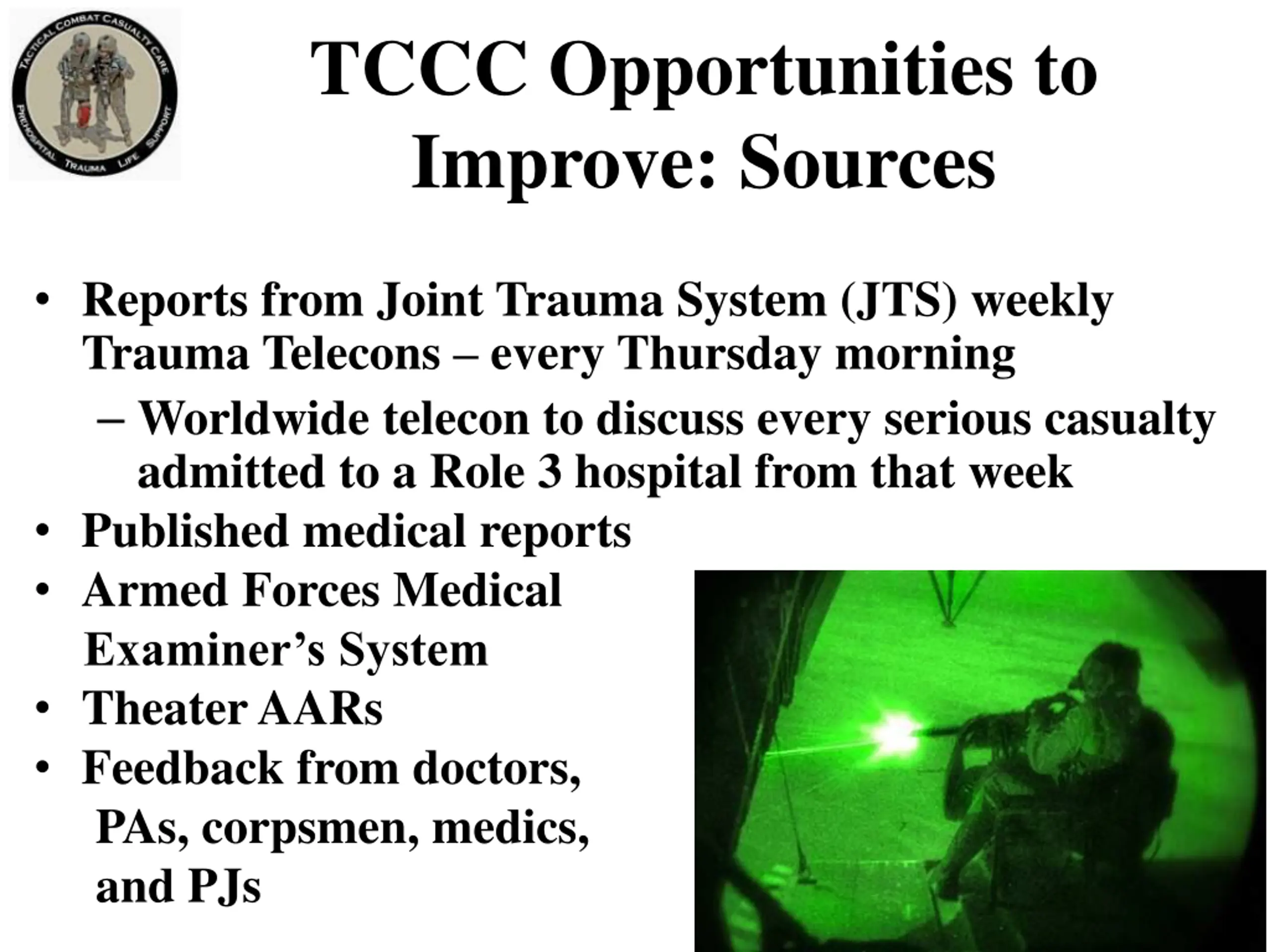 TACTICAL COMBAT CASUALTY CARE
PREHOSPITAL TRAUMA LIFE SUPPORT

TCCC Opportunities to Improve: Sources

• Reports from Joint Trauma System (JTS) weekly Trauma Telecons – every Thursday morning
– Worldwide telecon to discuss every serious casualty admitted to a Role 3 hospital from that week
• Published medical reports
• Armed Forces Medical Examiner's System
• Theater AARs
• Feedback from doctors, PAs, corpsmen, medics, and PJs